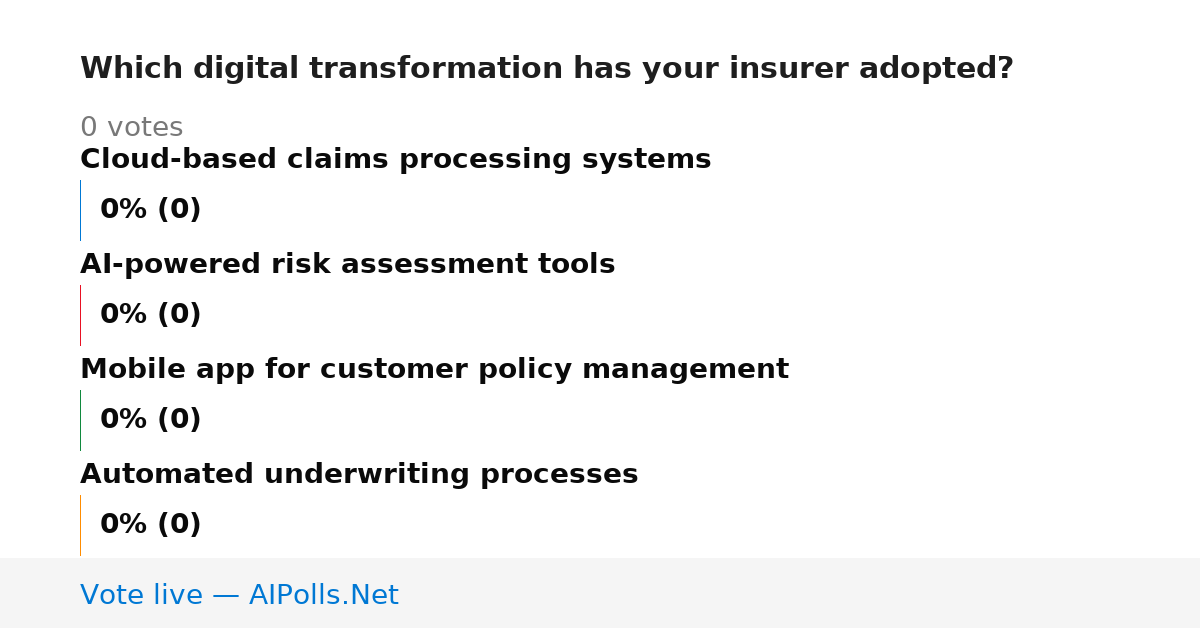 Which digital transformation has your insurer adopted?

0 votes

Cloud-based claims processing systems

0% (0)

AI-powered risk assessment tools

0% (0)

Mobile app for customer policy management

0% (0)

Automated underwriting processes

0% (0)

Vote live — AIPolls.Net